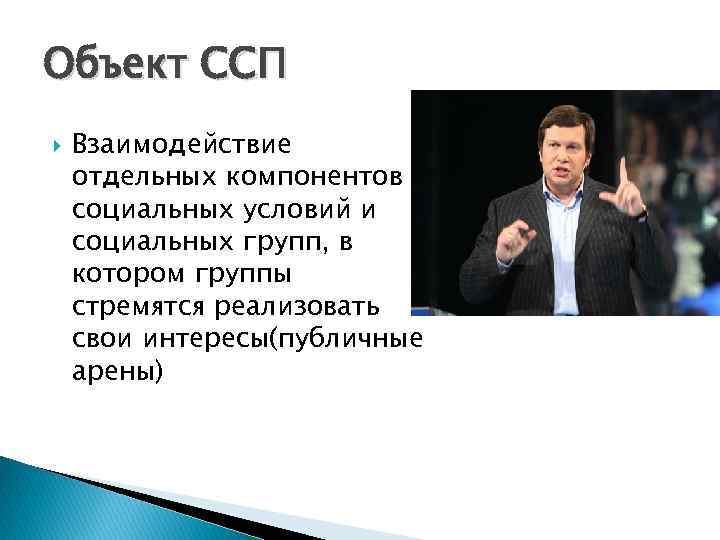 Объект ССП

Взаимодействие отдельных компонентов социальных условий и социальных групп, в котором группы стремятся реализовать свои интересы(публичные арены)